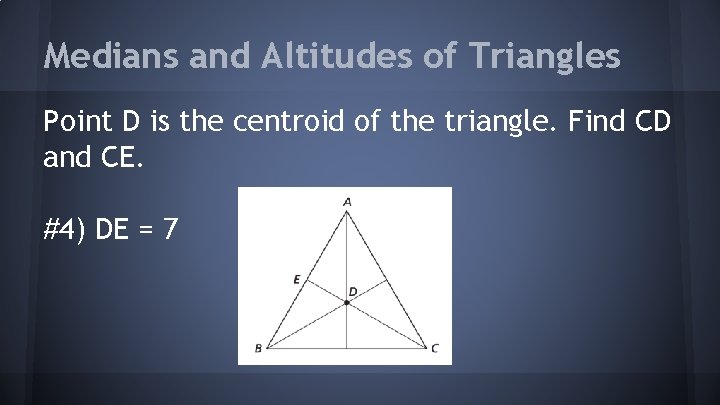 Medians and Altitudes of Triangles

Point D is the centroid of the triangle. Find CD and CE.

#4) DE = 7

A
E
D
B
C